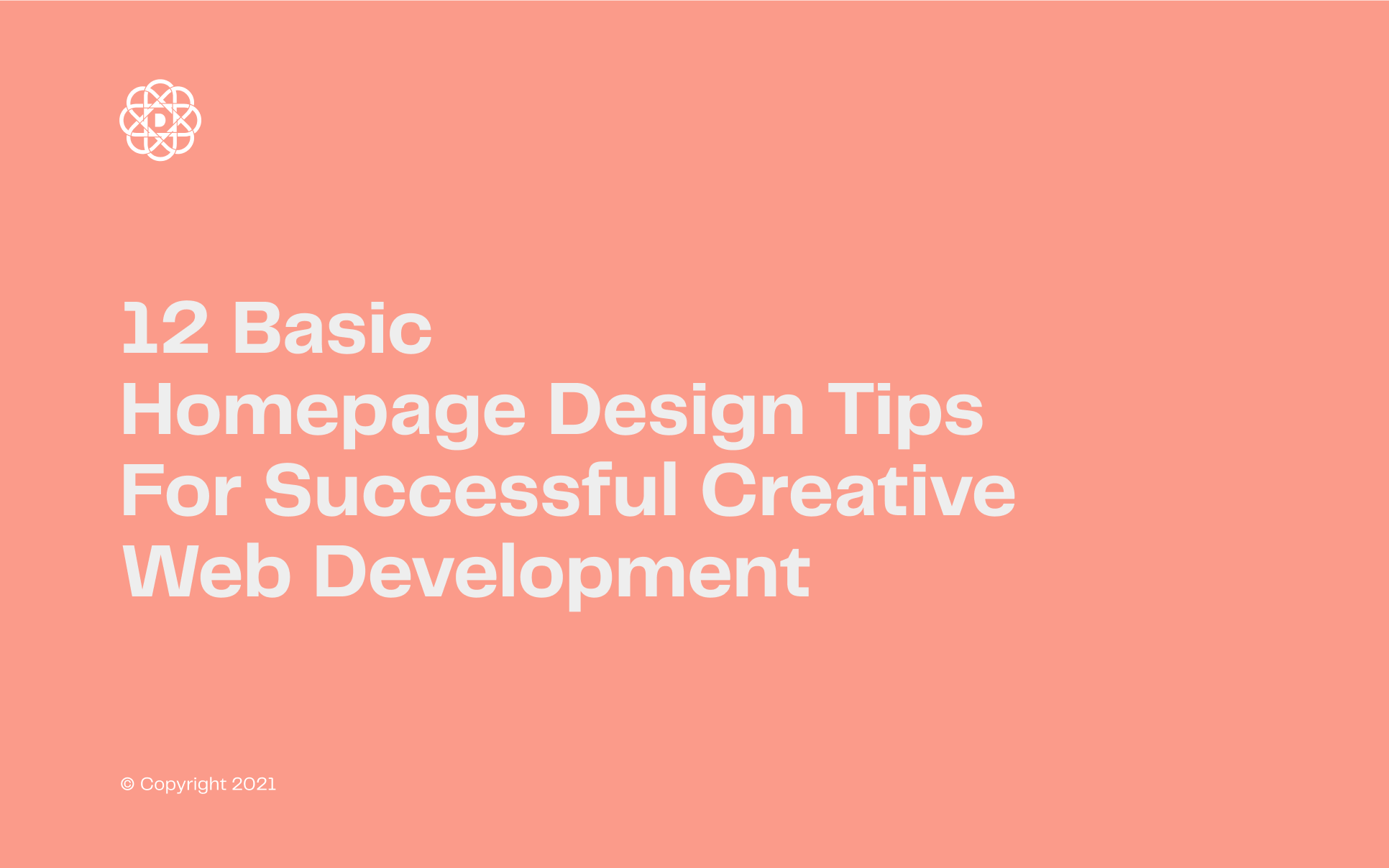 D

12 Basic
Homepage Design Tips
For Successful Creative
Web Development

© Copyright 2021